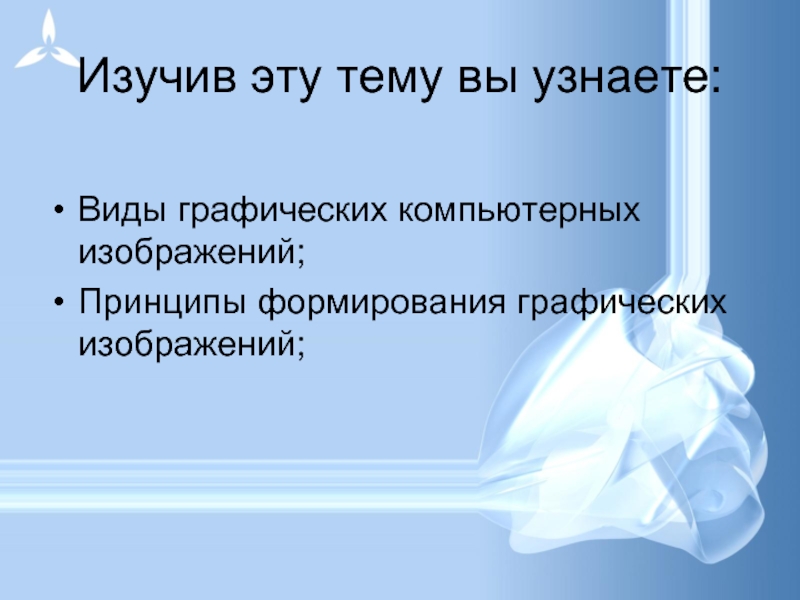 Изучив эту тему вы узнаете:

• Виды графических компьютерных изображений;
• Принципы формирования графических изображений;